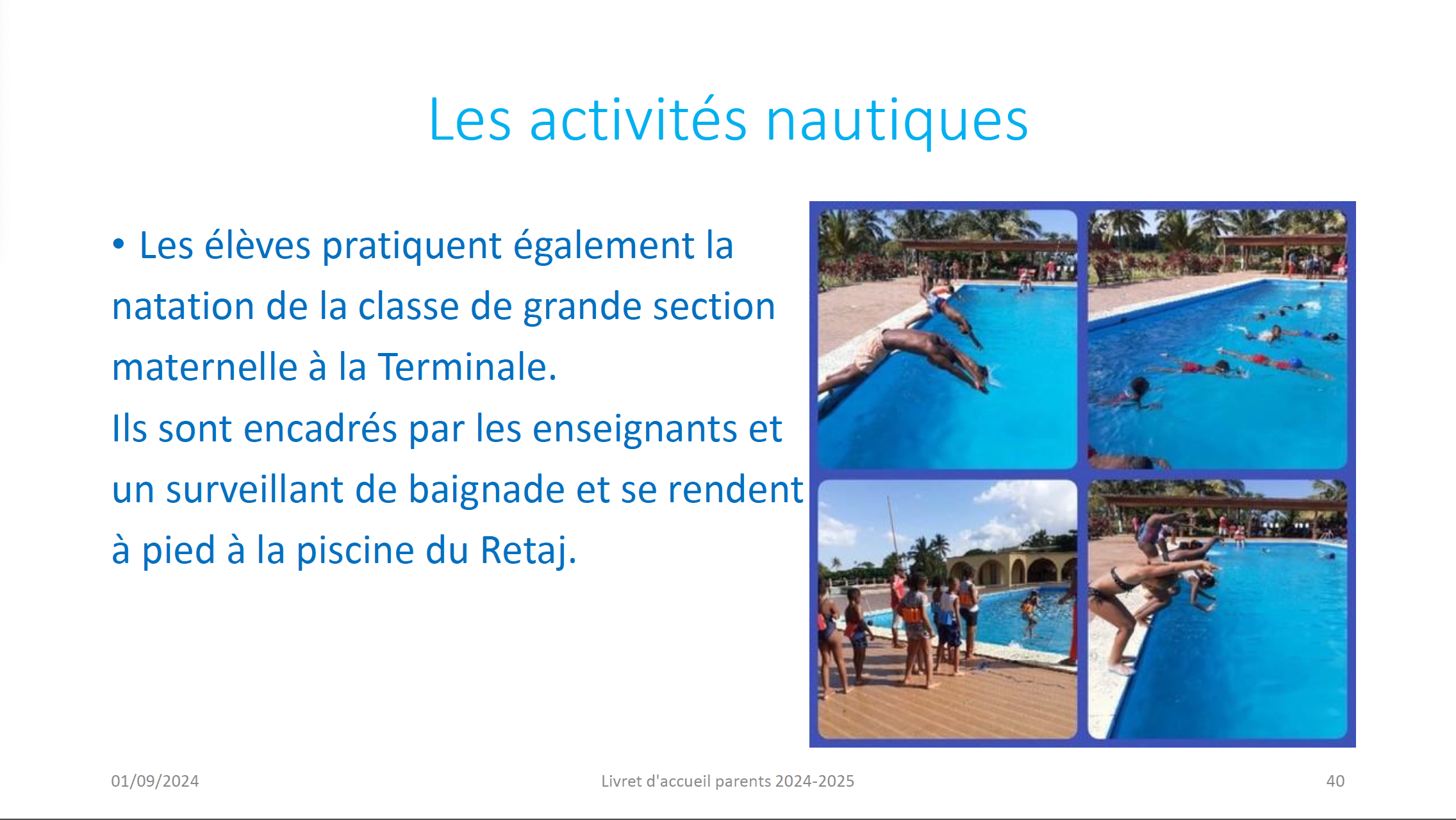 Les activités nautiques

• Les élèves pratiquent également la natation de la classe de grande section maternelle à la Terminale.
Ils sont encadrés par les enseignants et un surveillant de baignade et se rendent à pied à la piscine du Retaj.

01/09/2024

Livret d'accueil parents 2024-2025

40